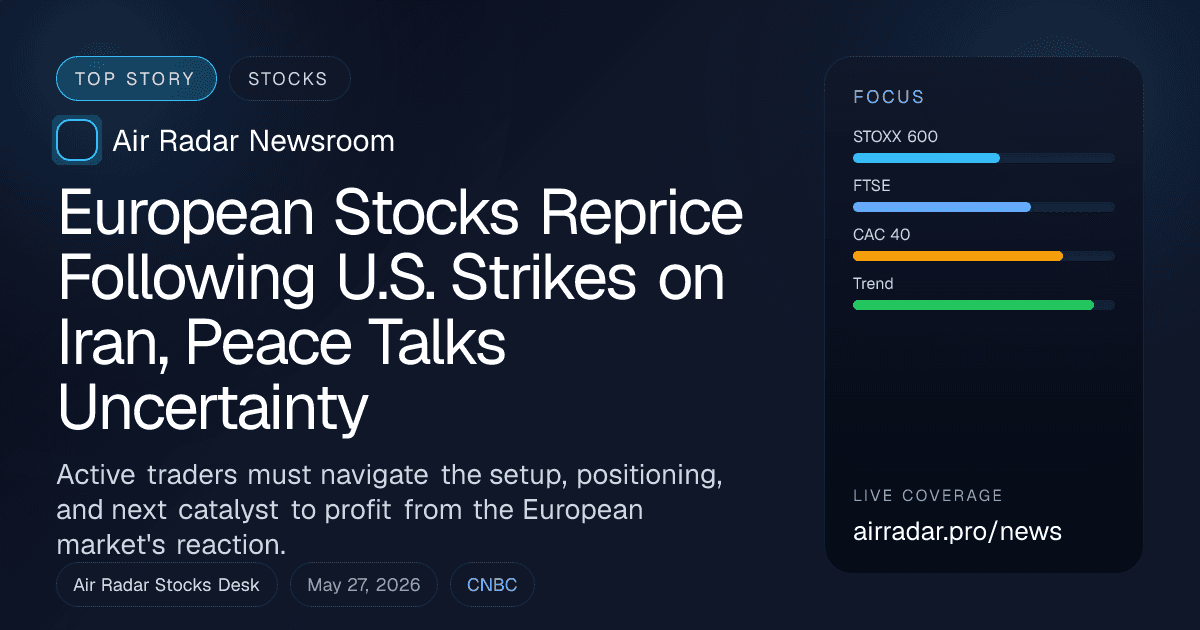 TOP STORY
STOCKS

Air Radar Newsroom

European Stocks Reprice Following U.S. Strikes on Iran, Peace Talks Uncertainty

Active traders must navigate the setup, positioning, and next catalyst to profit from the European market's reaction.

Air Radar Stocks Desk
May 27, 2026
CNBC

FOCUS
STOXX 600
FTSE
CAC 40
Trend

LIVE COVERAGE
airradar.pro/news